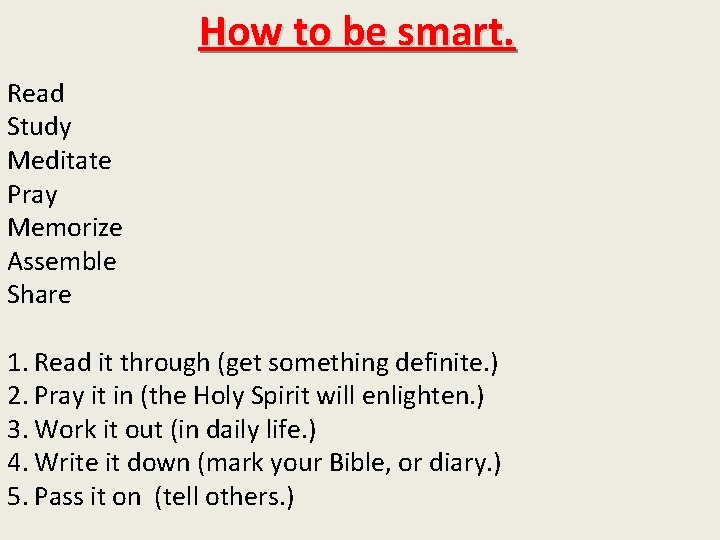 How to be smart.

Read
Study
Meditate
Pray
Memorize
Assemble
Share

1. Read it through (get something definite.)
2. Pray it in (the Holy Spirit will enlighten.)
3. Work it out (in daily life.)
4. Write it down (mark your Bible, or diary.)
5. Pass it on (tell others.)